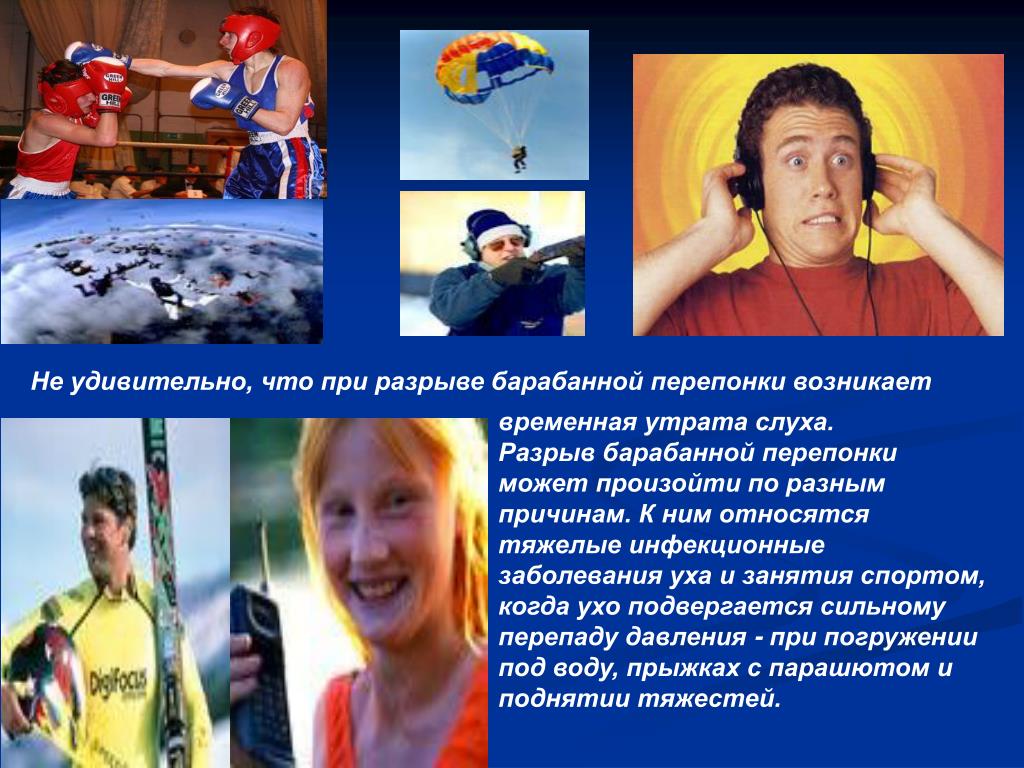 Не удивительно, что при разрыве барабанной перепонки возникает временная утрата слуха.
Разрыв барабанной перепонки может произойти по разным причинам. К ним относятся тяжелые инфекционные заболевания уха и занятия спортом, когда ухо подвергается сильному перепаду давления - при погружении под воду, прыжках с парашютом и поднятии тяжестей.

DigiFocus